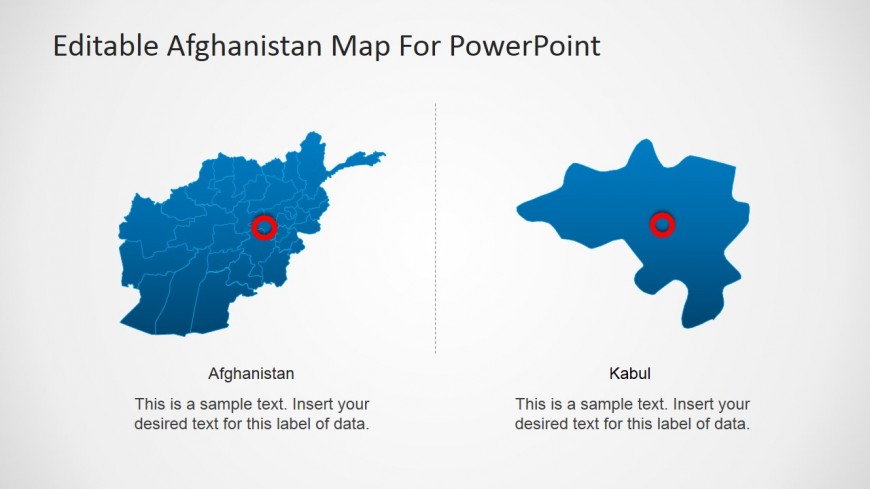 Editable Afghanistan Map For PowerPoint

Afghanistan

This is a sample text. Insert your desired text for this label of data.

Kabul

This is a sample text. Insert your desired text for this label of data.